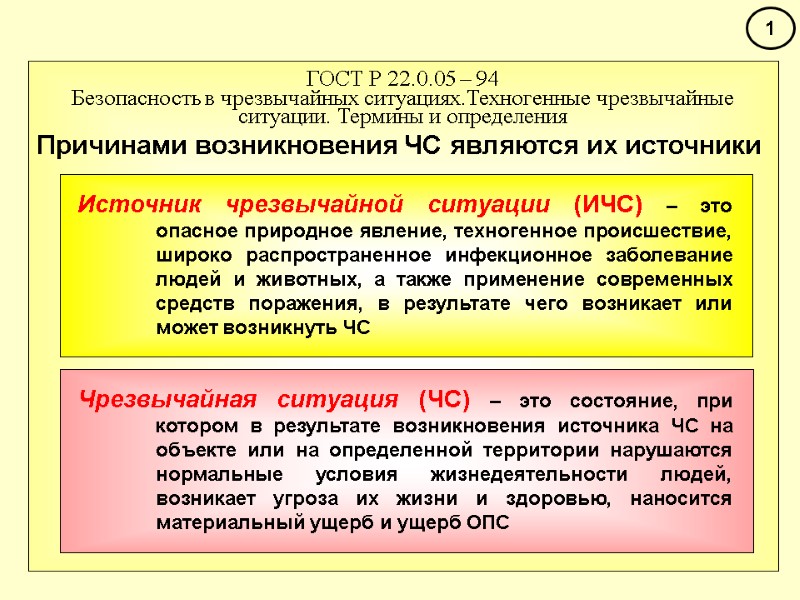 1

ГОСТ Р 22.0.05 – 94
Безопасность в чрезвычайных ситуациях.Техногенные чрезвычайные ситуации. Термины и определения

Причинами возникновения ЧС являются их источники

Источник чрезвычайной ситуации (ИЧС) – это опасное природное явление, техногенное происшествие, широко распространенное инфекционное заболевание людей и животных, а также применение современных средств поражения, в результате чего возникает или может возникнуть ЧС

Чрезвычайная ситуация (ЧС) – это состояние, при котором в результате возникновения источника ЧС на объекте или на определенной территории нарушаются нормальные условия жизнедеятельности людей, возникает угроза их жизни и здоровью, наносится материальный ущерб и ущерб ОПС